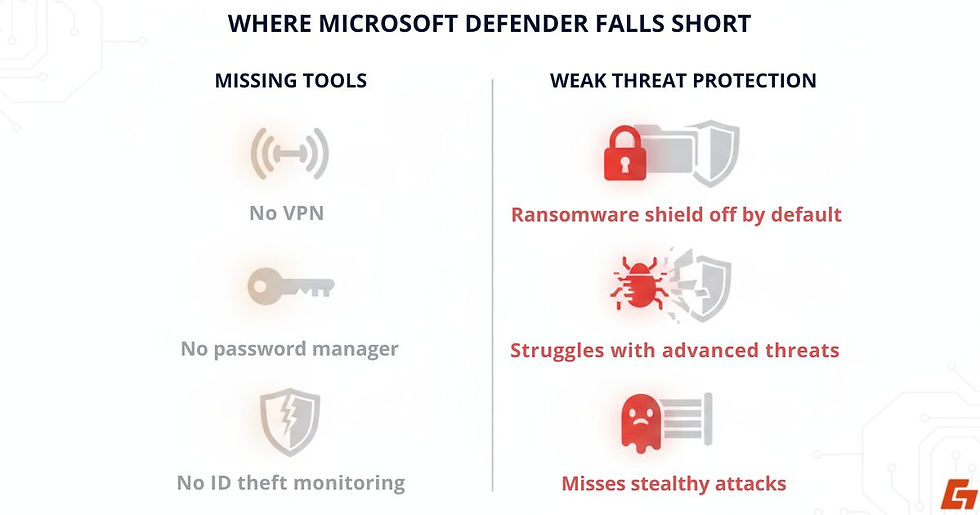 WHERE MICROSOFT DEFENDER FALLS SHORT

MISSING TOOLS

No VPN

No password manager

No ID theft monitoring

WEAK THREAT PROTECTION

Ransomware shield off by default

Struggles with advanced threats

Misses stealthy attacks